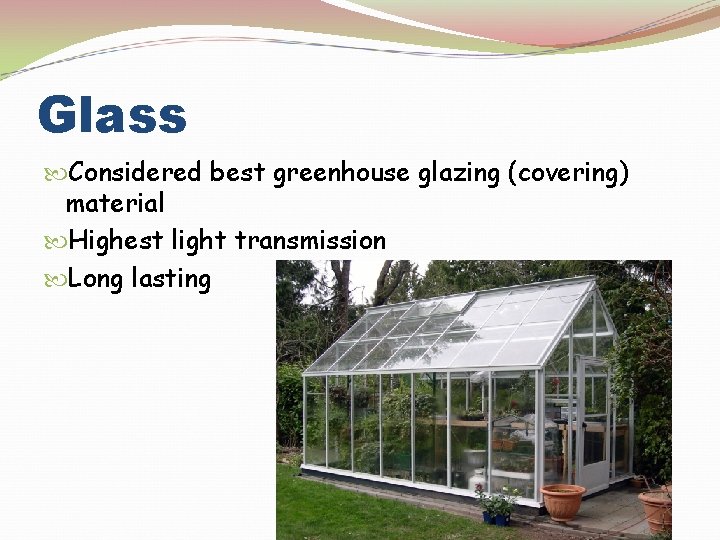 Glass

Considered best greenhouse glazing (covering) material

Highest light transmission

Long lasting